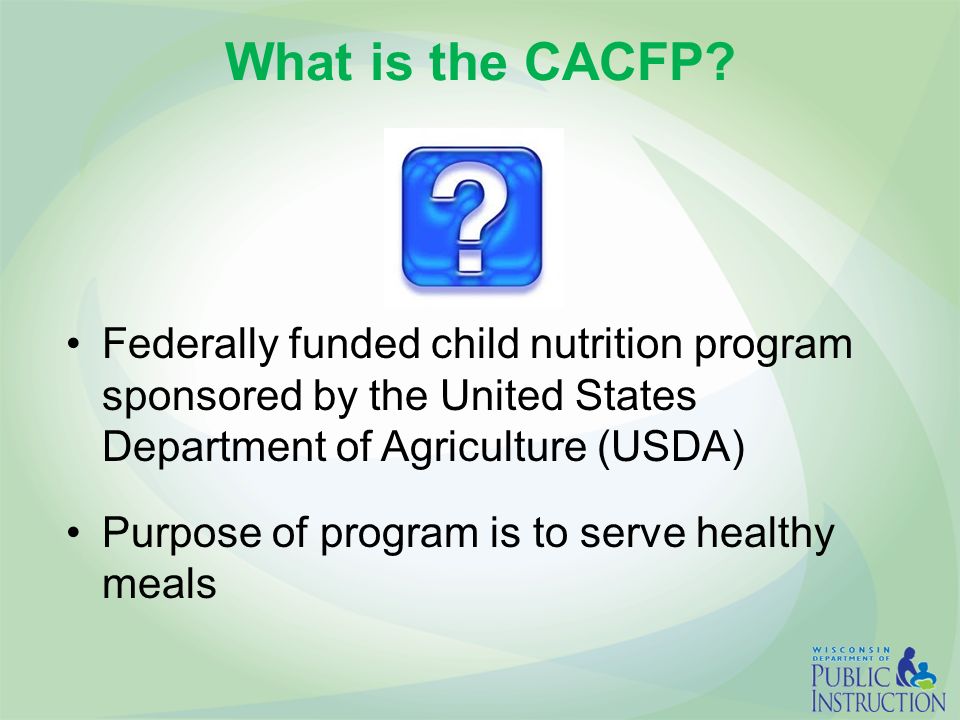 What is the CACFP?

?

• Federally funded child nutrition program sponsored by the United States Department of Agriculture (USDA)

• Purpose of program is to serve healthy meals

WISCONSIN DEPARTMENT OF PUBLIC INSTRUCTION